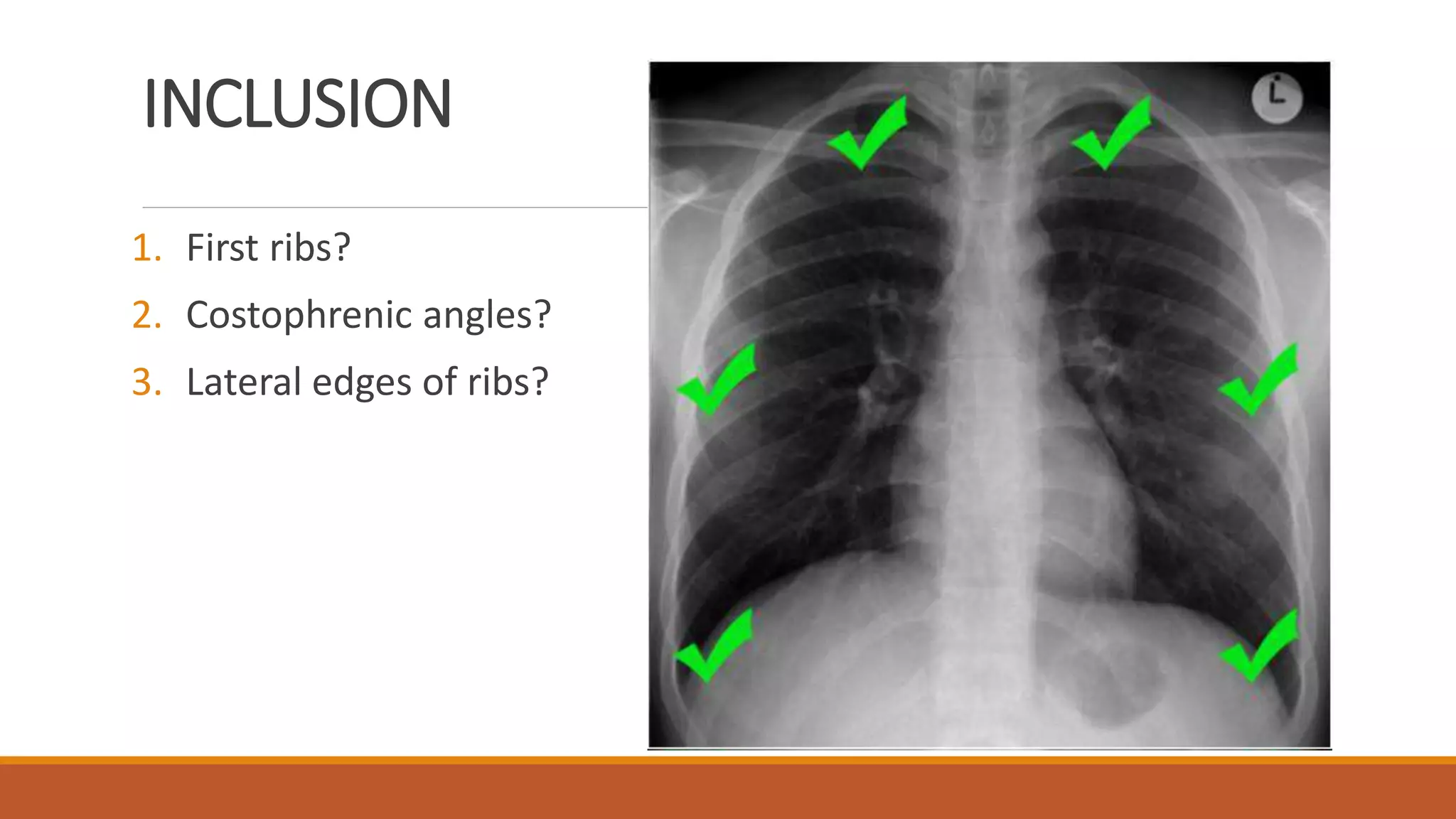 INCLUSION

1. First ribs?
2. Costophrenic angles?
3. Lateral edges of ribs?

L